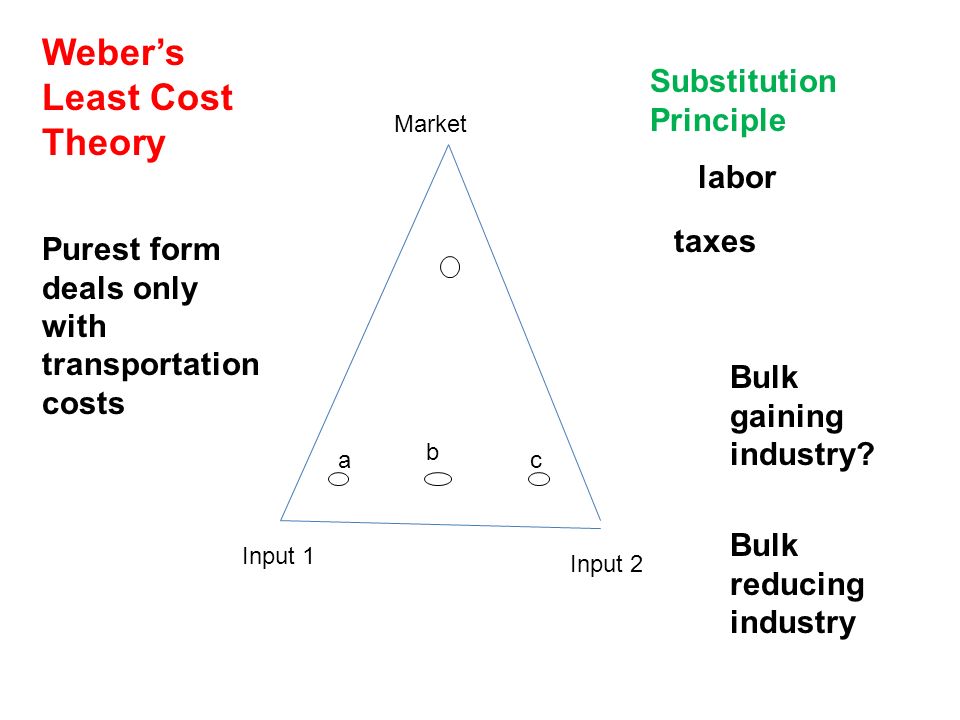 Weber's Least Cost Theory

Purest form deals only with transportation costs

Market

a

b

c

Input 1

Input 2

Substitution Principle

labor

taxes

Bulk gaining industry?

Bulk reducing industry